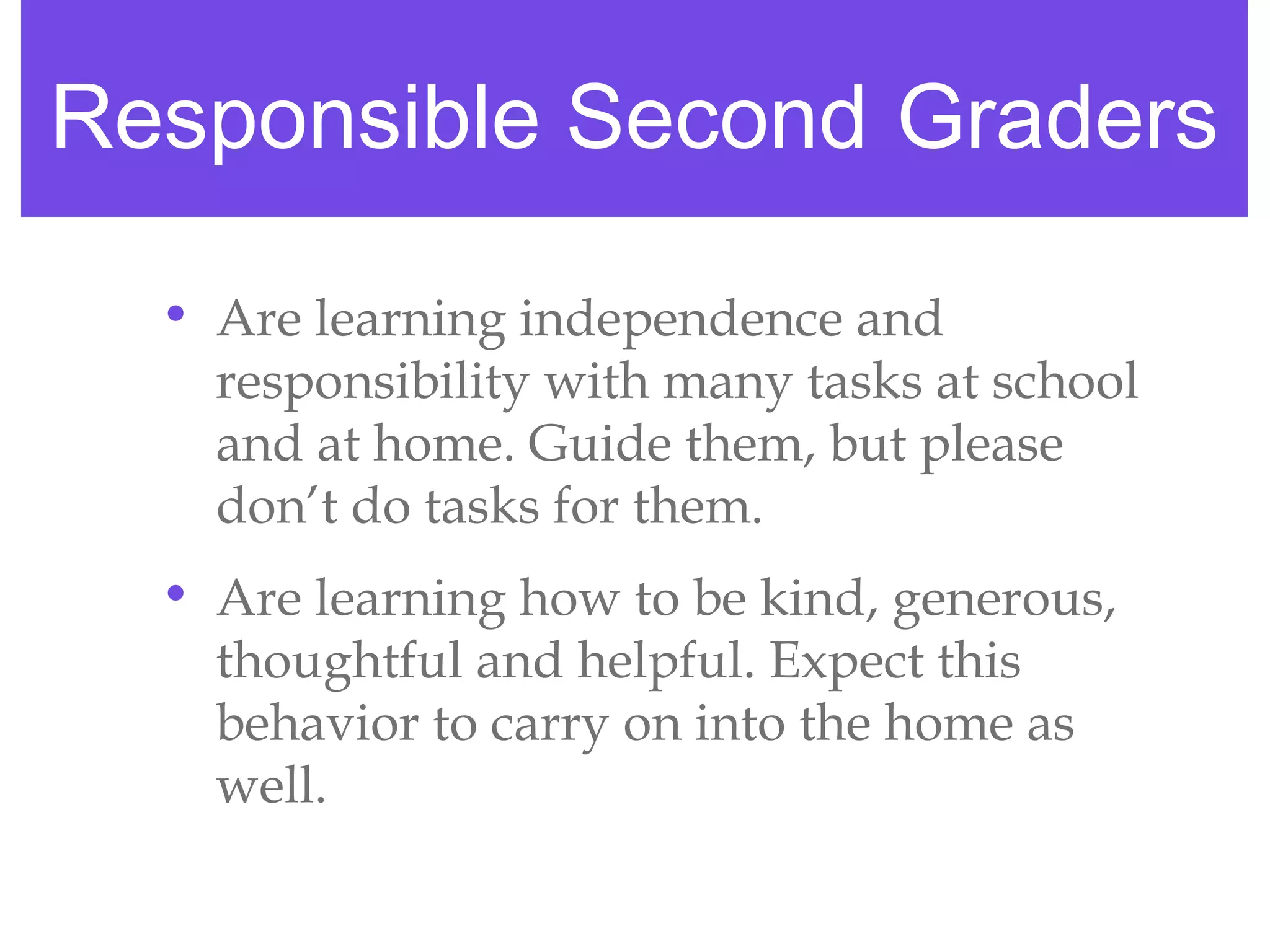 Responsible Second Graders

• Are learning independence and responsibility with many tasks at school and at home. Guide them, but please don't do tasks for them.

• Are learning how to be kind, generous, thoughtful and helpful. Expect this behavior to carry on into the home as well.